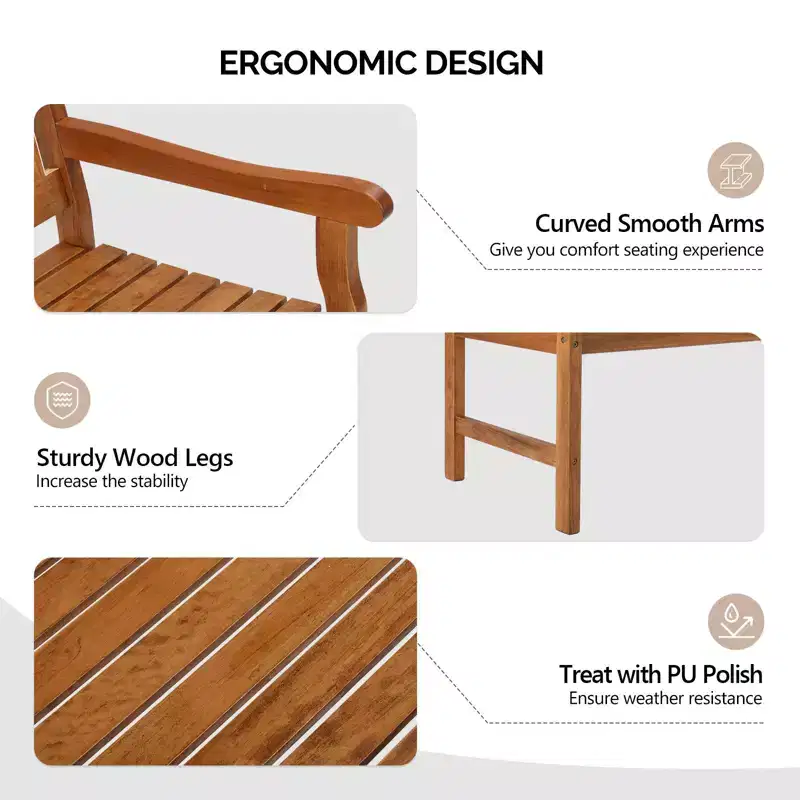 ERGONOMIC DESIGN

Curved Smooth Arms
Give you comfort seating experience

Sturdy Wood Legs
Increase the stability

Treat with PU Polish
Ensure weather resistance